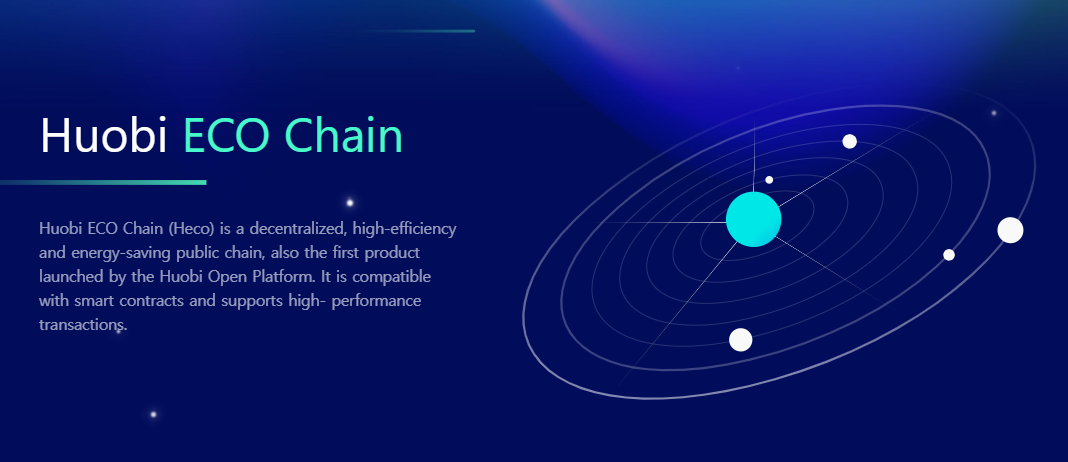 Huobi ECO Chain

Huobi ECO Chain (Heco) is a decentralized, high-efficiency and energy-saving public chain, also the first product launched by the Huobi Open Platform. It is compatible with smart contracts and supports high- performance transactions.